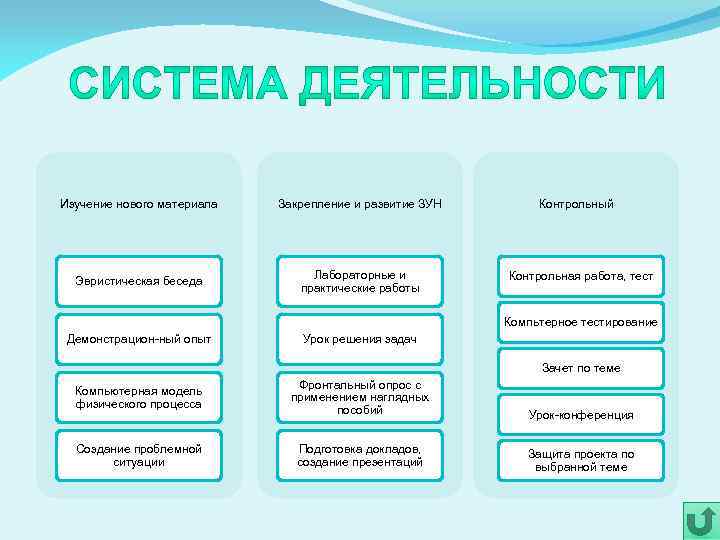 СИСТЕМА ДЕЯТЕЛЬНОСТИ

Изучение нового материала

Эвристическая беседа

Демонстрацион-ный опыт

Компьютерная модель физического процесса

Создание проблемной ситуации

Закрепление и развитие ЗУН

Лабораторные и практические работы

Урок решения задач

Фронтальный опрос с применением наглядных пособий

Подготовка докладов, создание презентаций

Контрольный

Контрольная работа, тест

Компьтерное тестирование

Зачет по теме

Урок-конференция

Защита проекта по выбранной теме